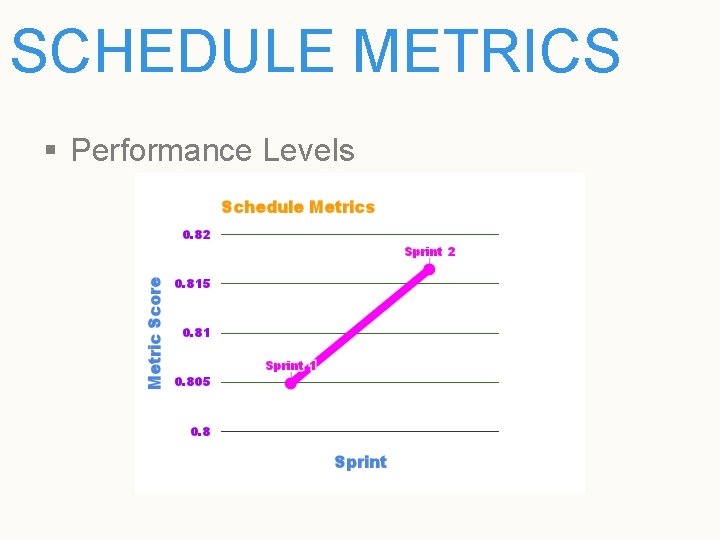 SCHEDULE METRICS

▪ Performance Levels

Schedule Metrics

Metric Score

0.82
0.815
0.81
0.805
0.8

Sprint 2
Sprint 1

Sprint